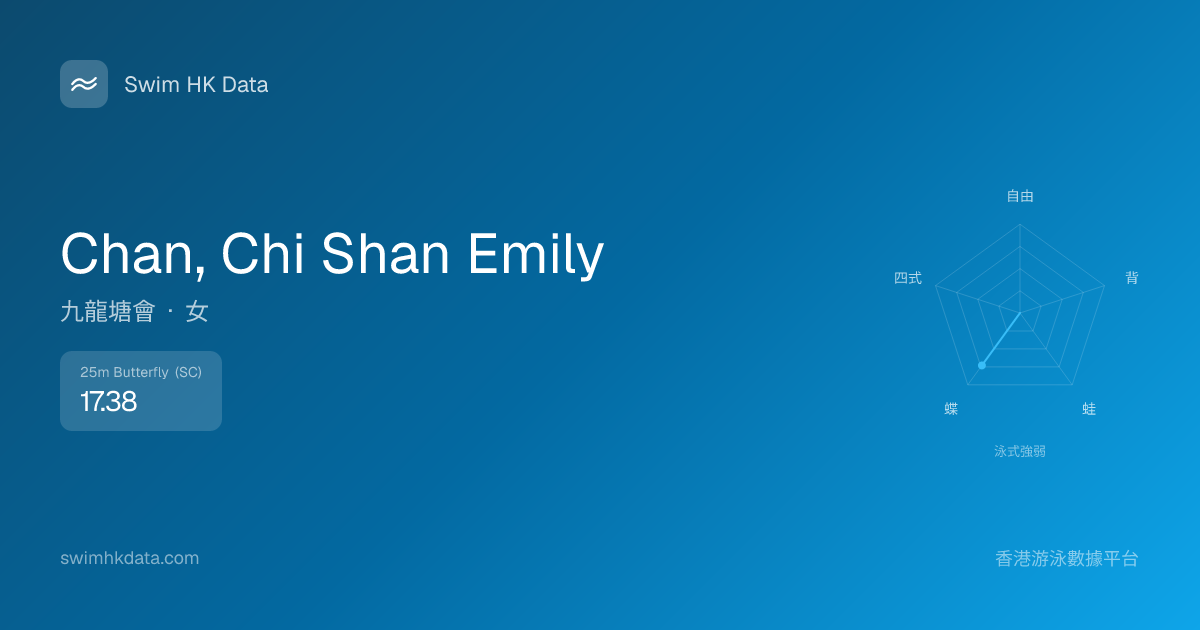 Swim HK Data

Chan, Chi Shan Emily

九龍塘會 · 女

25m Butterfly (SC)
17.38

自由
背
蛙
蝶
四式
泳式強弱

swimhkdata.com

香港游泳數據平台